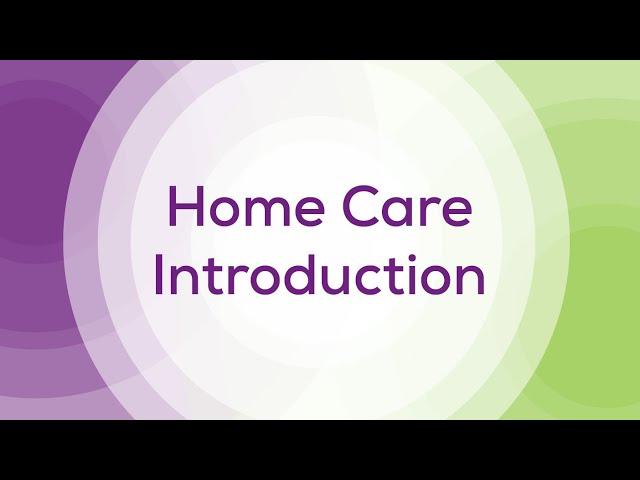 Home Care
Introduction